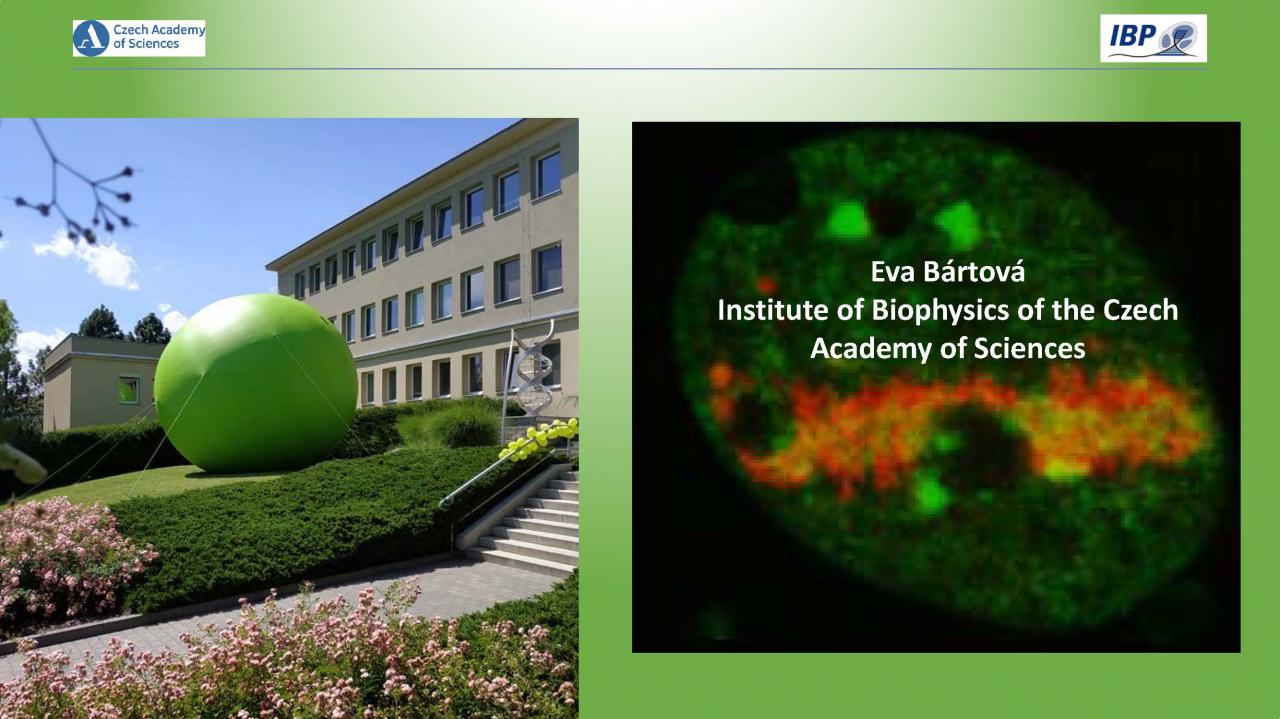 Czech Academy of Sciences

IBP

Eva Bártová
Institute of Biophysics of the Czech Academy of Sciences